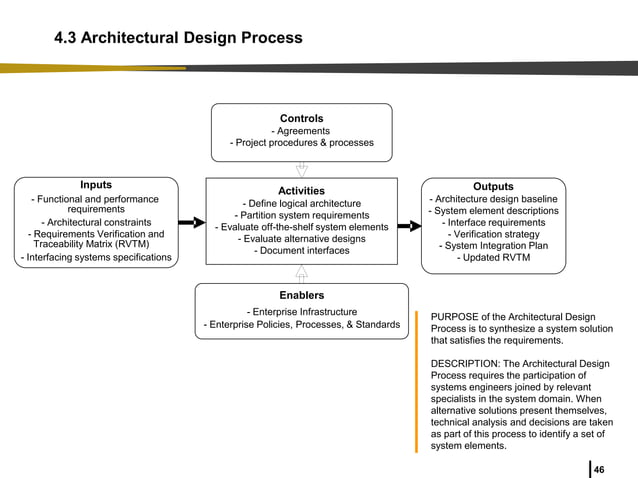 4.3 Architectural Design Process

Controls
- Agreements
- Project procedures & processes

Inputs
- Functional and performance requirements
- Architectural constraints
- Requirements Verification and Traceability Matrix (RVTM)
- Interfacing systems specifications

Activities
- Define logical architecture
- Partition system requirements
- Evaluate off-the-shelf system elements
- Evaluate alternative designs
- Document interfaces

Outputs
- Architecture design baseline
- System element descriptions
- Interface requirements
- Verification strategy
- System Integration Plan
- Updated RVTM

Enablers
- Enterprise Infrastructure
- Enterprise Policies, Processes, & Standards

PURPOSE of the Architectural Design Process is to synthesize a system solution that satisfies the requirements.

DESCRIPTION: The Architectural Design Process requires the participation of systems engineers joined by relevant specialists in the system domain. When alternative solutions present themselves, technical analysis and decisions are taken as part of this process to identify a set of system elements.

46